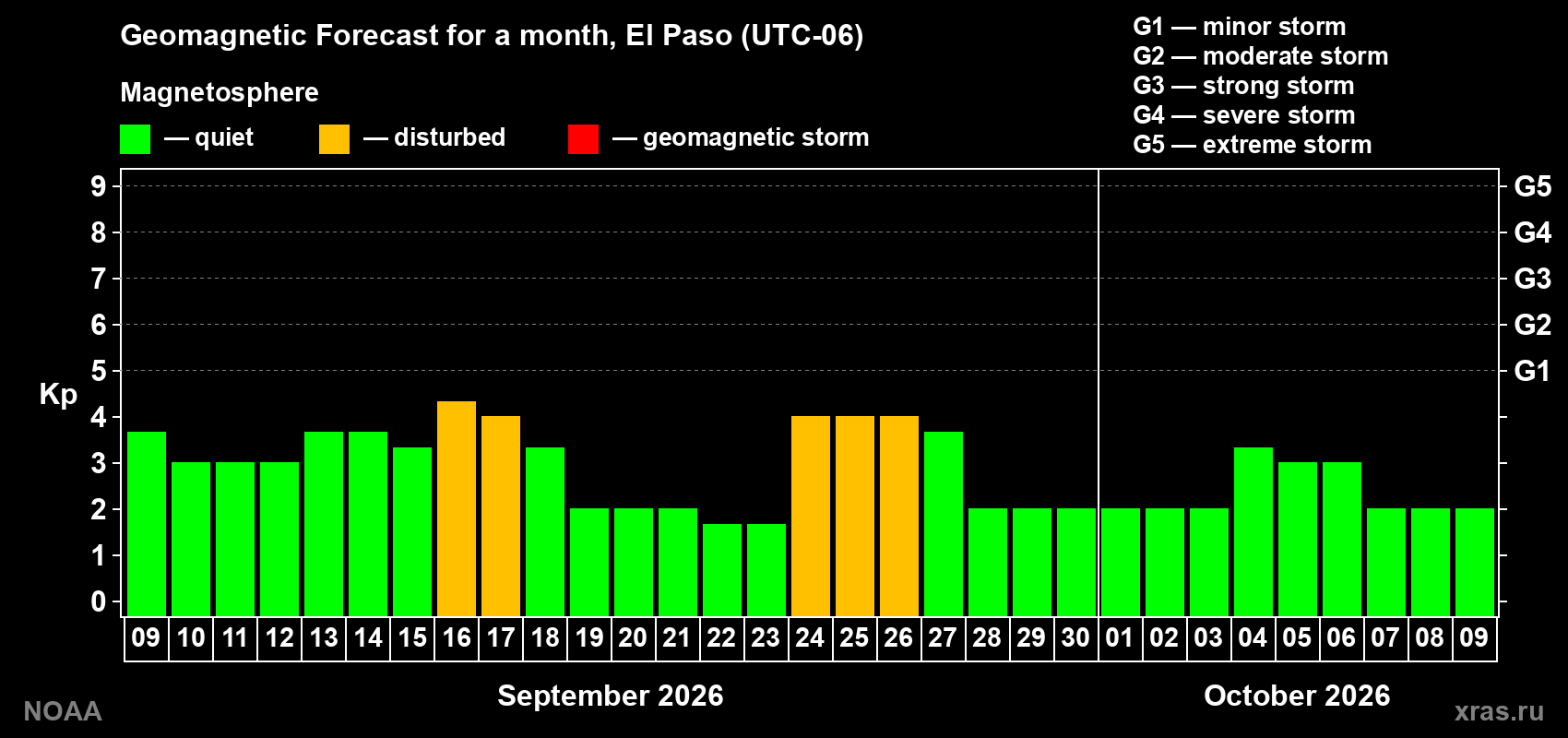 Geomagnetic Forecast for a month, El Paso (UTC-06)

Magnetosphere

— quiet — disturbed — geomagnetic storm

G1 — minor storm
G2 — moderate storm
G3 — strong storm
G4 — severe storm
G5 — extreme storm

Kp

9
8
7
6
5
4
3
2
1
0

G5
G4
G3
G2
G1

09 10 11 12 13 14 15 16 17 18 19 20 21 22 23 24 25 26 27 28 29 30 01 02 03 04 05 06 07 08 09

September 2026

October 2026

NOAA

xras.ru